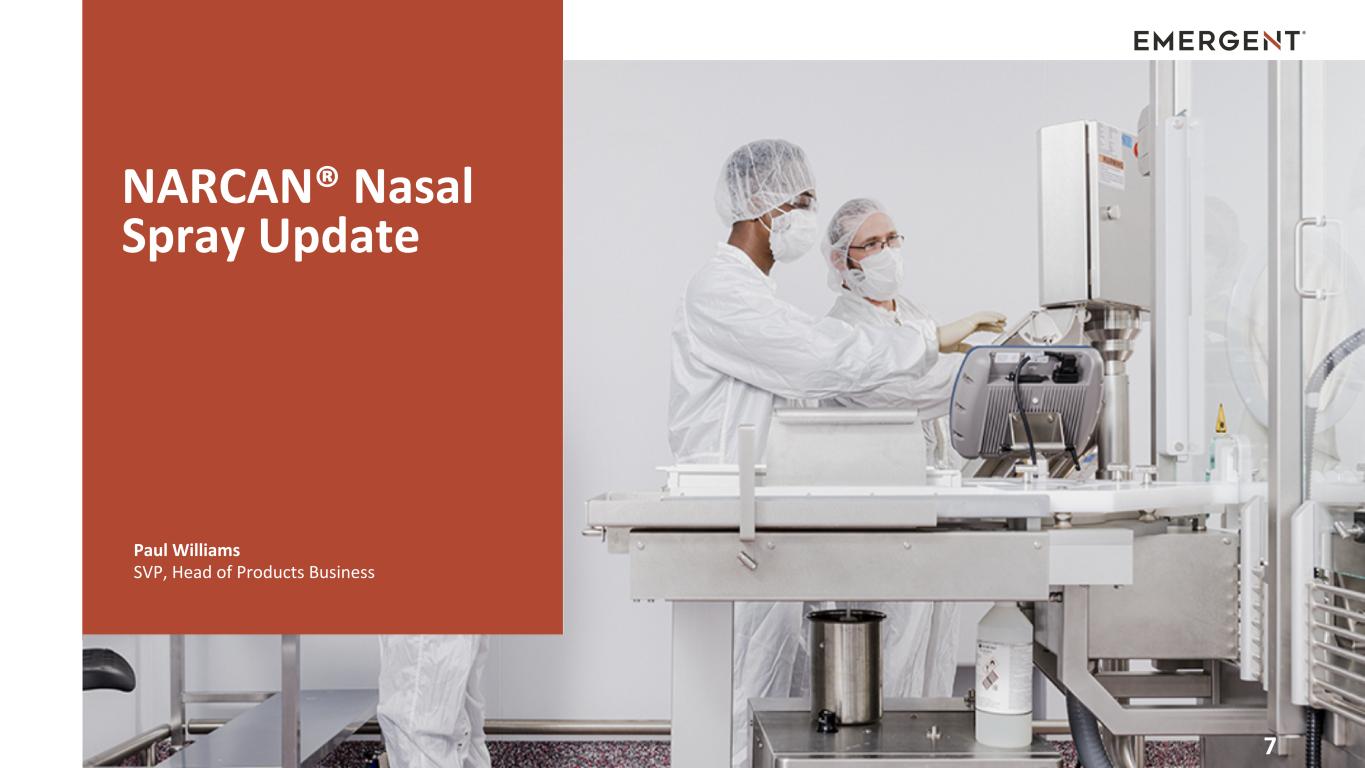 EMERGENT

NARCAN® Nasal Spray Update

Paul Williams
SVP, Head of Products Business

7